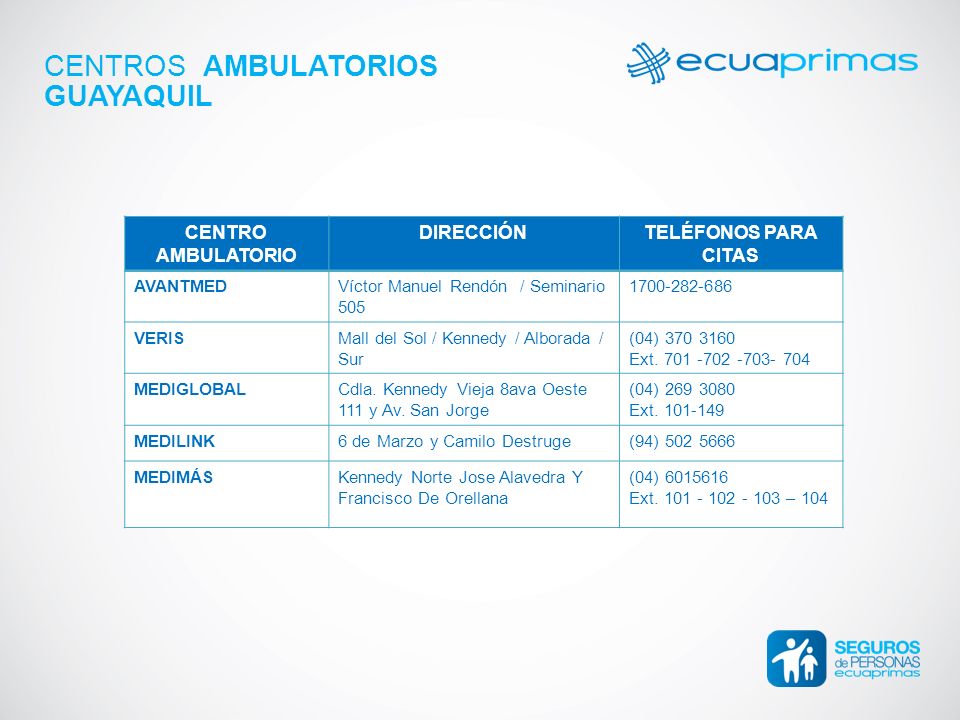 CENTROS AMBULATORIOS GUAYAQUIL

ecuaprimas

| CENTRO AMBULATORIO | DIRECCIÓN | TELÉFONOS PARA CITAS |
|---|---|---|
| AVANTMED | Víctor Manuel Rendón / Seminario 505 | 1700-282-686 |
| VERIS | Mall del Sol / Kennedy / Alborada / Sur | (04) 370 3160 Ext. 701 -702 -703- 704 |
| MEDIGLOBAL | Cdla. Kennedy Vieja 8ava Oeste 111 y Av. San Jorge | (04) 269 3080 Ext. 101-149 |
| MEDILINK | 6 de Marzo y Camilo Destruge | (94) 502 5666 |
| MEDIMÁS | Kennedy Norte Jose Alavedra Y Francisco De Orellana | (04) 6015616 Ext. 101 - 102 - 103 – 104 |

SEGUROS de PERSONAS ecuaprimas